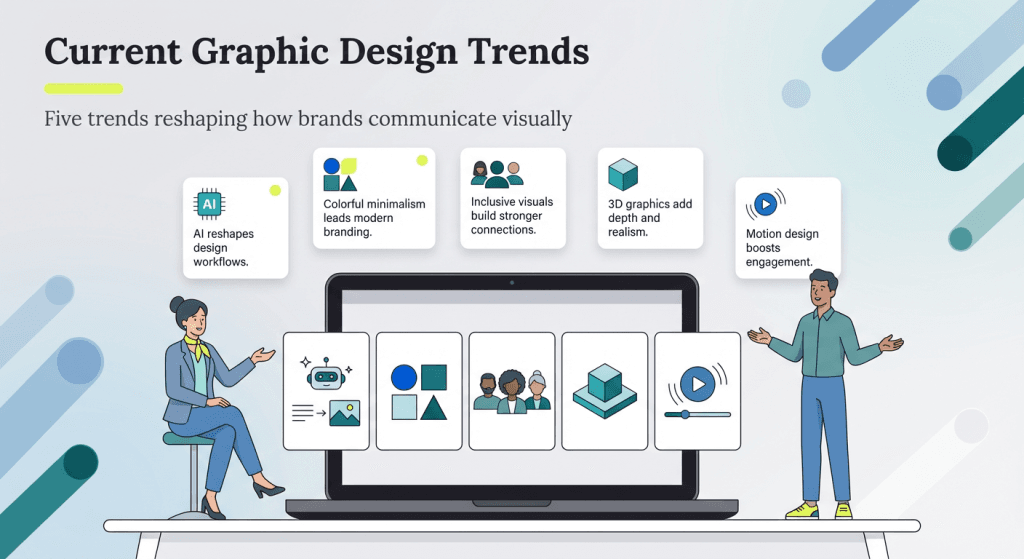 Current Graphic Design Trends

Five trends reshaping how brands communicate visually

AI

AI reshapes design workflows.

Colorful minimalism leads modern branding.

Inclusive visuals build stronger connections.

3D graphics add depth and realism.

Motion design boosts engagement.